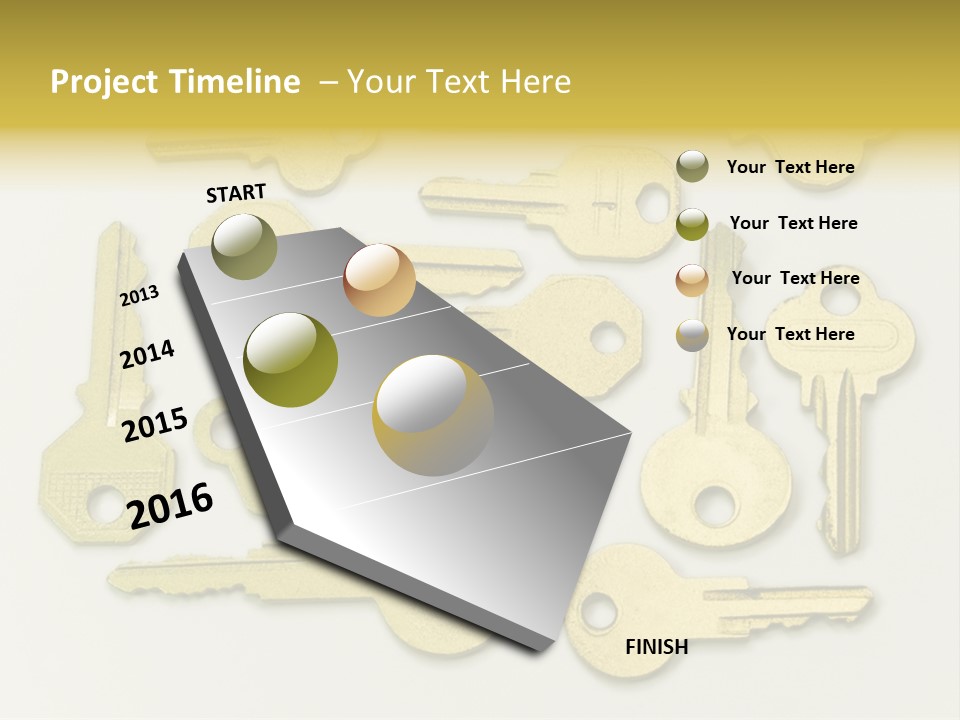 Project Timeline – Your Text Here

START

2013

2014

2015

2016

Your Text Here

Your Text Here

Your Text Here

Your Text Here

FINISH